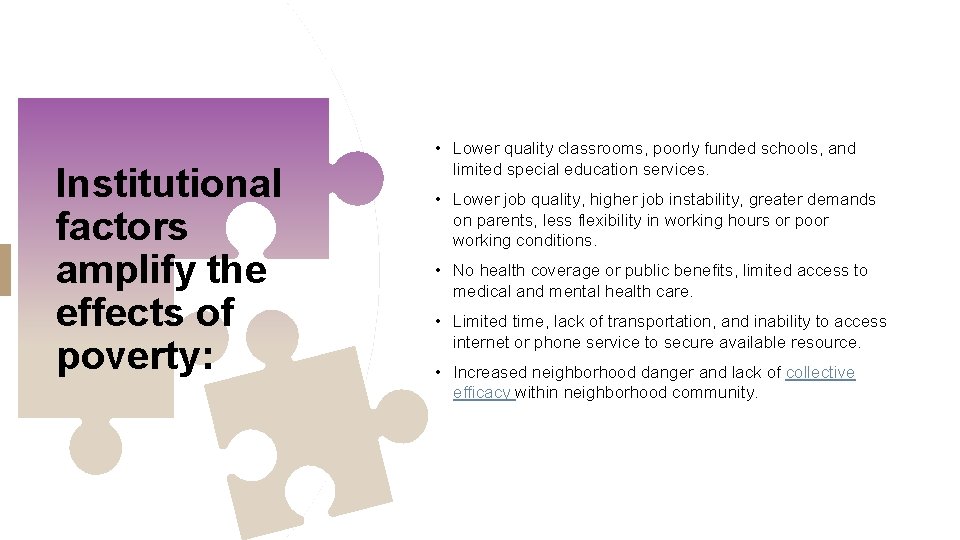 Institutional factors amplify the effects of poverty:

• Lower quality classrooms, poorly funded schools, and limited special education services.

• Lower job quality, higher job instability, greater demands on parents, less flexibility in working hours or poor working conditions.

• No health coverage or public benefits, limited access to medical and mental health care.

• Limited time, lack of transportation, and inability to access internet or phone service to secure available resource.

• Increased neighborhood danger and lack of collective efficacy within neighborhood community.